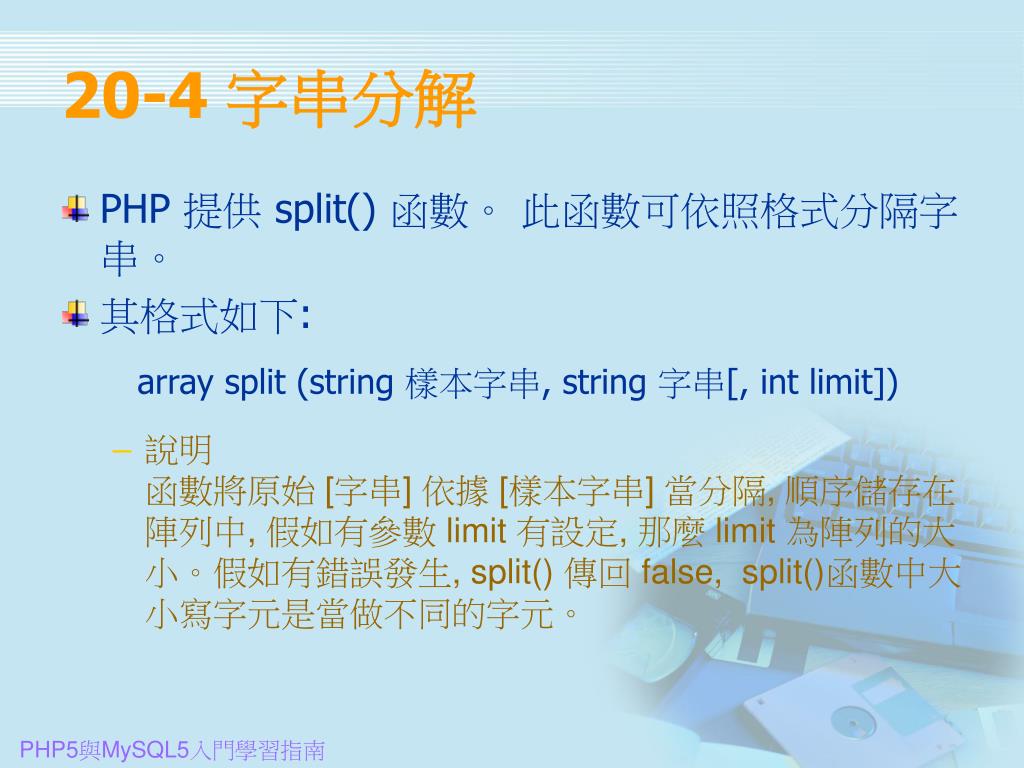 20-4 字串分解

PHP 提供 split() 函數。 此函數可依照格式分隔字串。

其格式如下:

array split (string 樣本字串, string 字串[, int limit])

– 說明
函數將原始 [字串] 依據 [樣本字串] 當分隔, 順序儲存在陣列中, 假如有參數 limit 有設定, 那麼 limit 為陣列的大小。假如有錯誤發生, split() 傳回 false, split()函數中大小寫字元是當做不同的字元。

PHP5與MySQL5入門學習指南